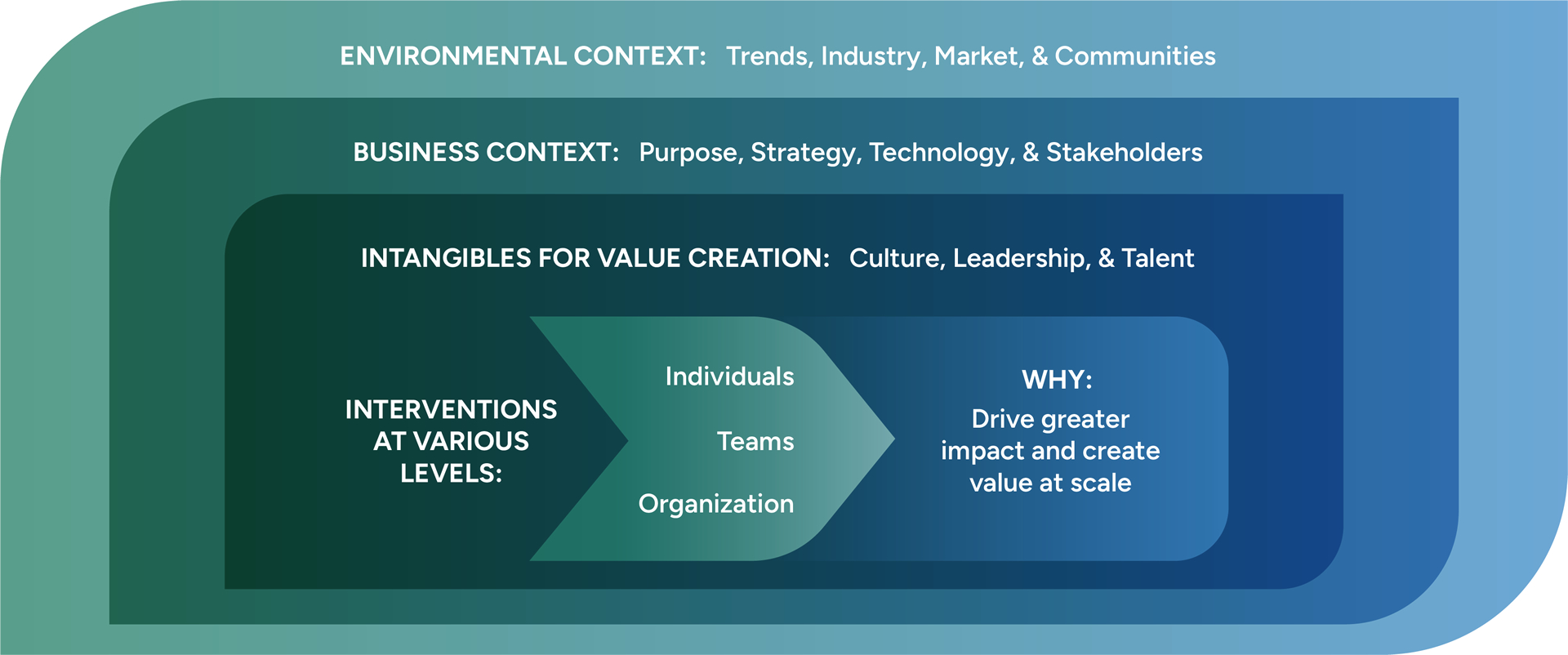 ENVIRONMENTAL CONTEXT: Trends, Industry, Market, & Communities

BUSINESS CONTEXT: Purpose, Strategy, Technology, & Stakeholders

INTANGIBLES FOR VALUE CREATION: Culture, Leadership, & Talent

INTERVENTIONS AT VARIOUS LEVELS:

Individuals

Teams

Organization

WHY:

Drive greater impact and create value at scale